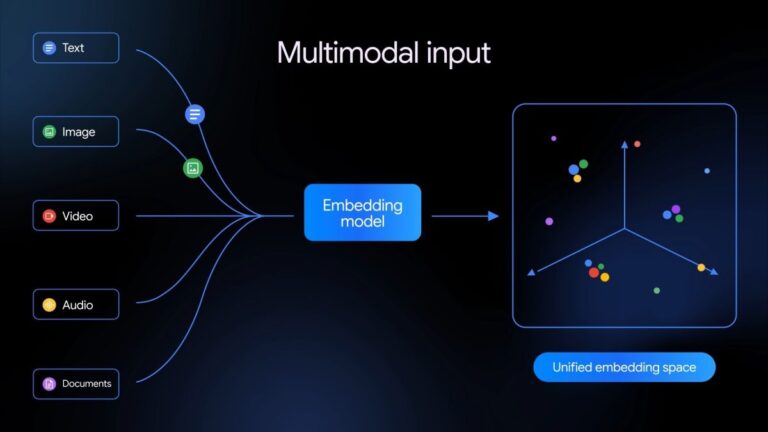 Multimodal input

Text

Image

Video

Audio

Documents

Embedding model

Unified embedding space